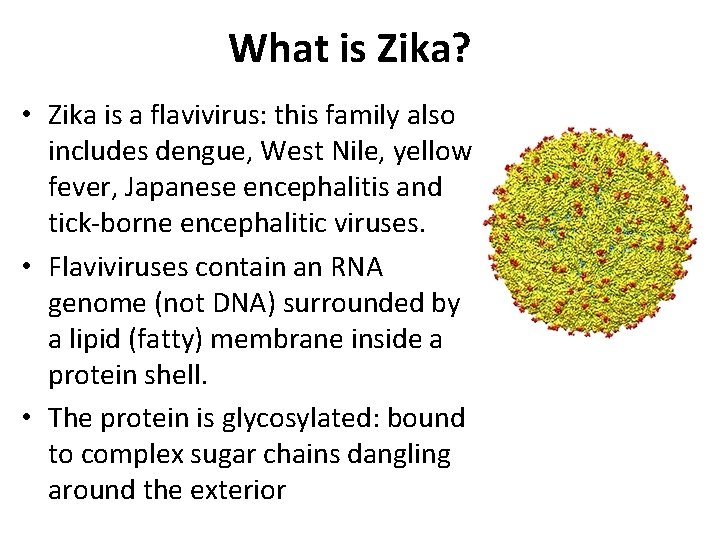 What is Zika?

• Zika is a flavivirus: this family also includes dengue, West Nile, yellow fever, Japanese encephalitis and tick-borne encephalitic viruses.

• Flaviviruses contain an RNA genome (not DNA) surrounded by a lipid (fatty) membrane inside a protein shell.

• The protein is glycosylated: bound to complex sugar chains dangling around the exterior